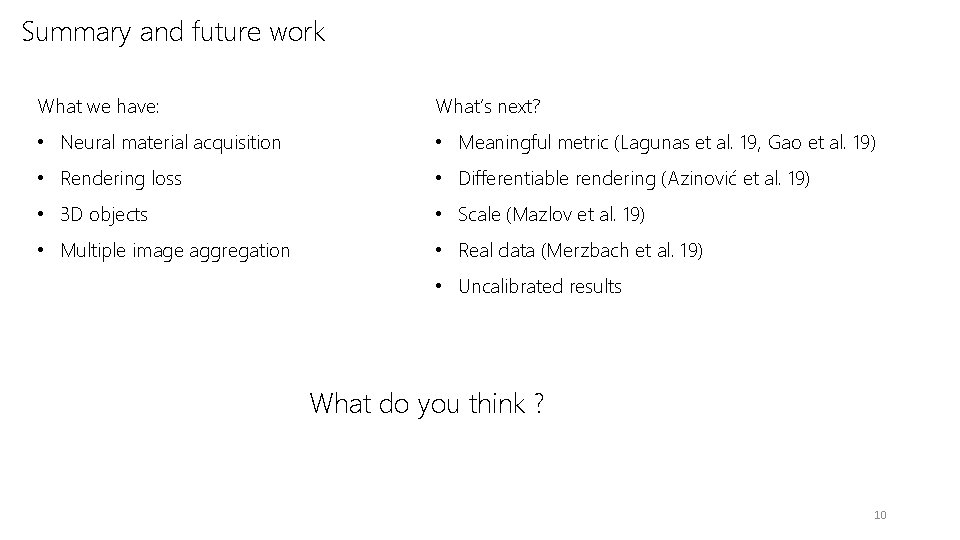 Summary and future work

What we have:

• Neural material acquisition
• Rendering loss
• 3D objects
• Multiple image aggregation

What's next?

• Meaningful metric (Lagunas et al. 19, Gao et al. 19)
• Differentiable rendering (Azinović et al. 19)
• Scale (Mazlov et al. 19)
• Real data (Merzbach et al. 19)
• Uncalibrated results

What do you think ?

10